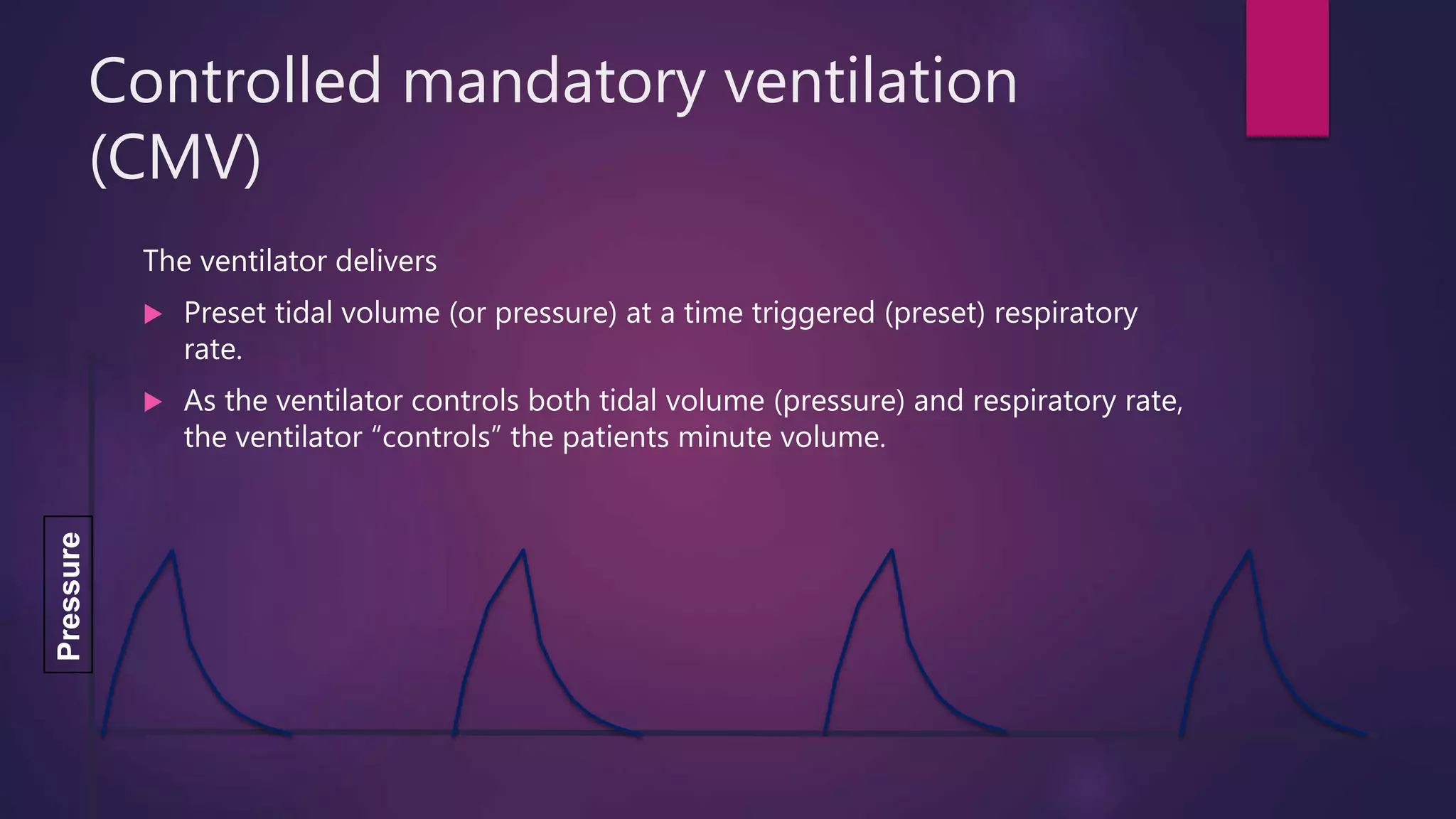 Controlled mandatory ventilation (CMV)

The ventilator delivers

▶ Preset tidal volume (or pressure) at a time triggered (preset) respiratory rate.

▶ As the ventilator controls both tidal volume (pressure) and respiratory rate, the ventilator “controls” the patients minute volume.

Pressure